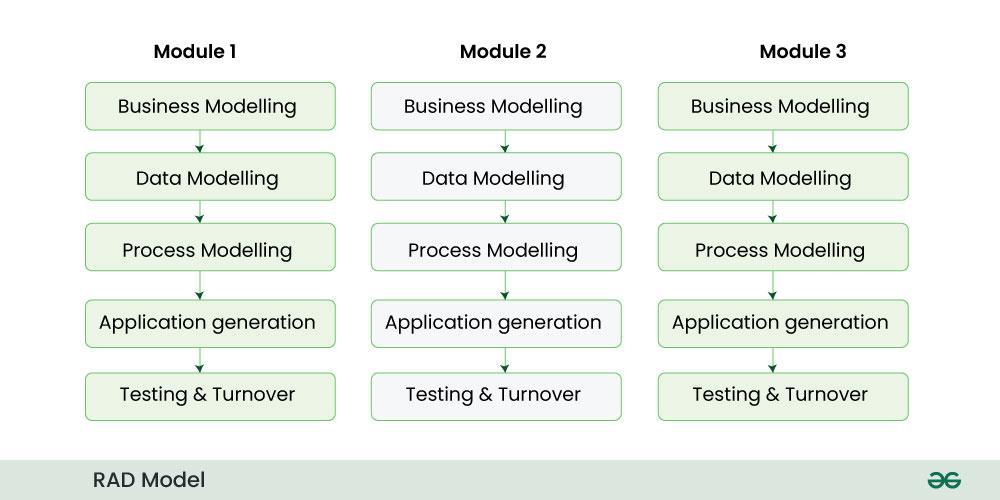 Module 1

Business Modelling

Data Modelling

Process Modelling

Application generation

Testing & Turnover

Module 2

Business Modelling

Data Modelling

Process Modelling

Application generation

Testing & Turnover

Module 3

Business Modelling

Data Modelling

Process Modelling

Application generation

Testing & Turnover

RAD Model